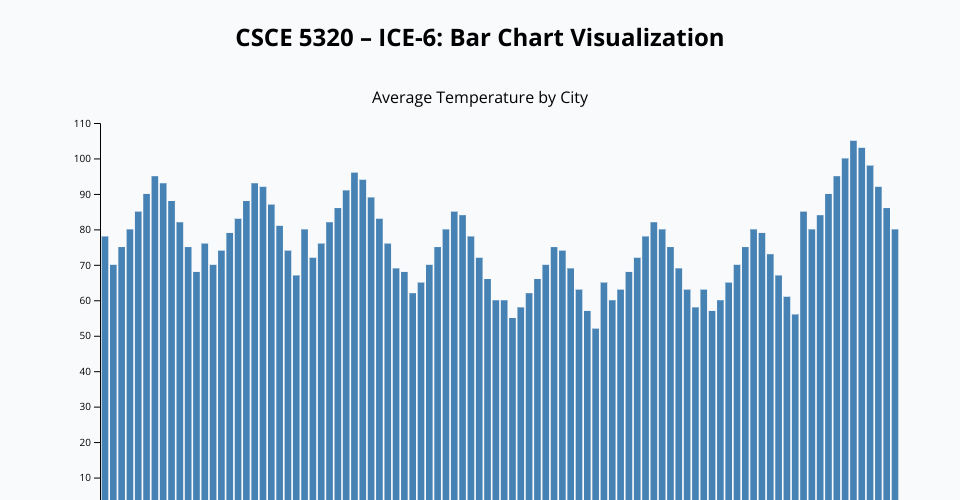 CSCE 5320 – ICE-6: Bar Chart Visualization

Average Temperature by City

110
100
90
80
70
60
50
40
30
20
10